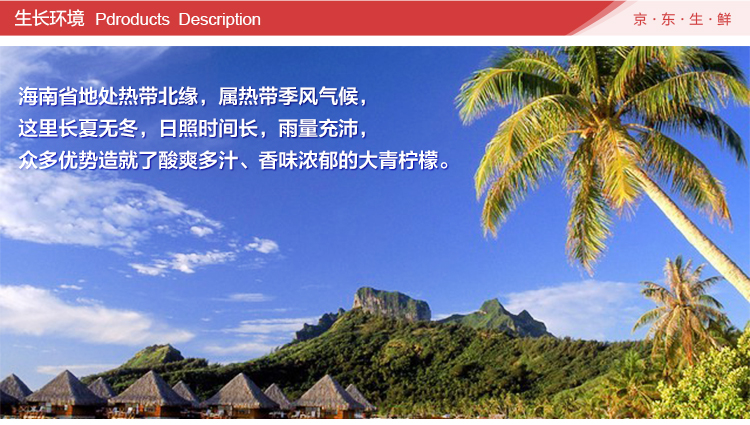 生长环境 Pdroducts Description

京·东·生·鲜

海南省地处热带北缘，属热带季风气候，
这里长夏无冬，日照时间长，雨量充沛，
众多优势造就了酸爽多汁、香味浓郁的大青柠檬。